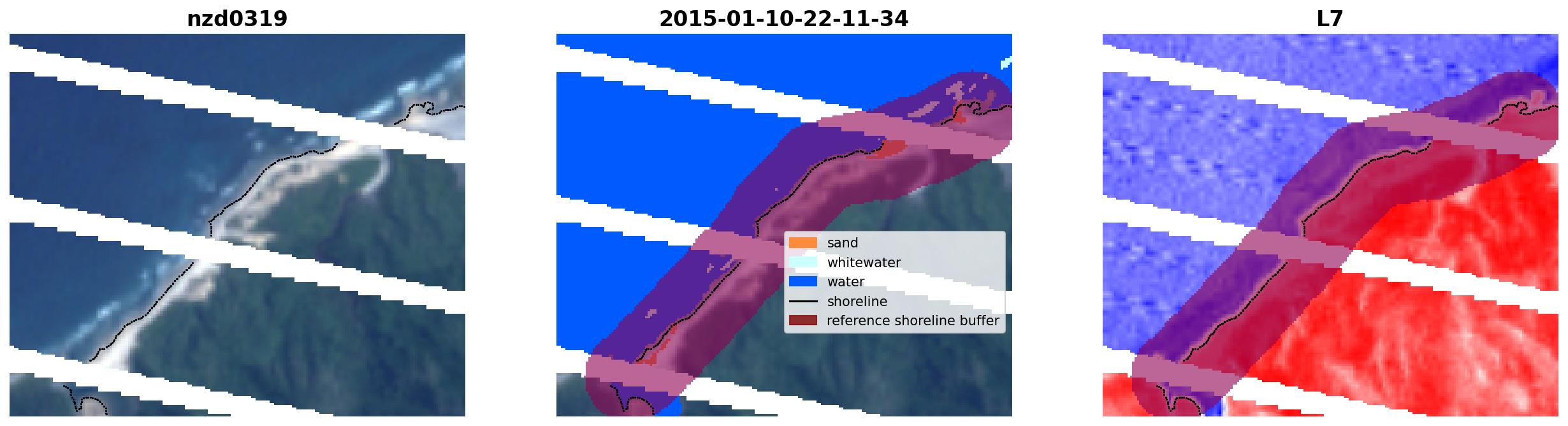 nzd0319

2015-01-10-22-11-34

sand
whitewater
water
shoreline
reference shoreline buffer

L7